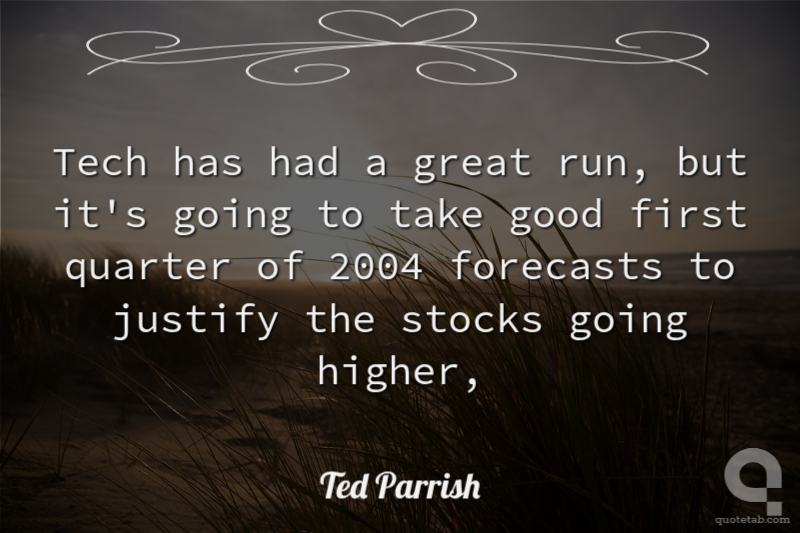 Tech has had a great run, but it's going to take good first quarter of 2004 forecasts to justify the stocks going higher,

Ted Parrish

quotetab.com